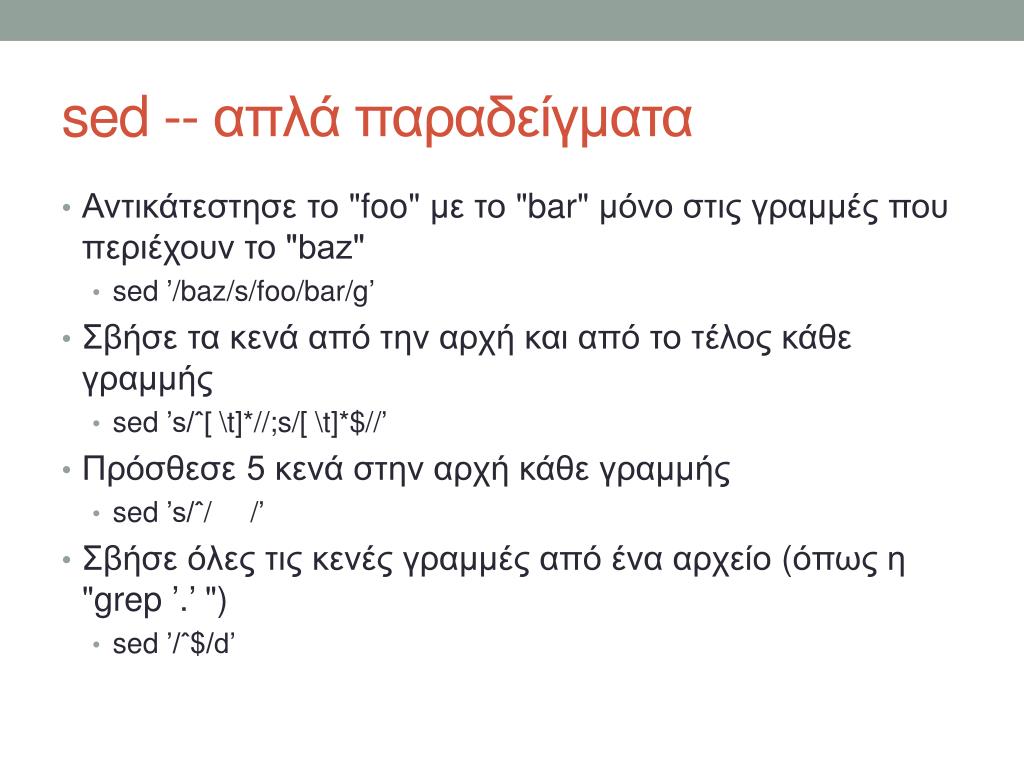 sed -- απλά παραδείγματα

• Αντικάτεστησε το "foo" με το "bar" μόνο στις γραμμές που περιέχουν το "baz"
  • sed ’/baz/s/foo/bar/g’
• Σβήσε τα κενά από την αρχή και από το τέλος κάθε γραμμής
  • sed ’s/ˆ[ \t]*//;s/[ \t]*$//’
• Πρόσθεσε 5 κενά στην αρχή κάθε γραμμής
  • sed ’s/ˆ/     /’
• Σβήσε όλες τις κενές γραμμές από ένα αρχείο (όπως η "grep ’.’ ")
  • sed ’/ˆ$/d’